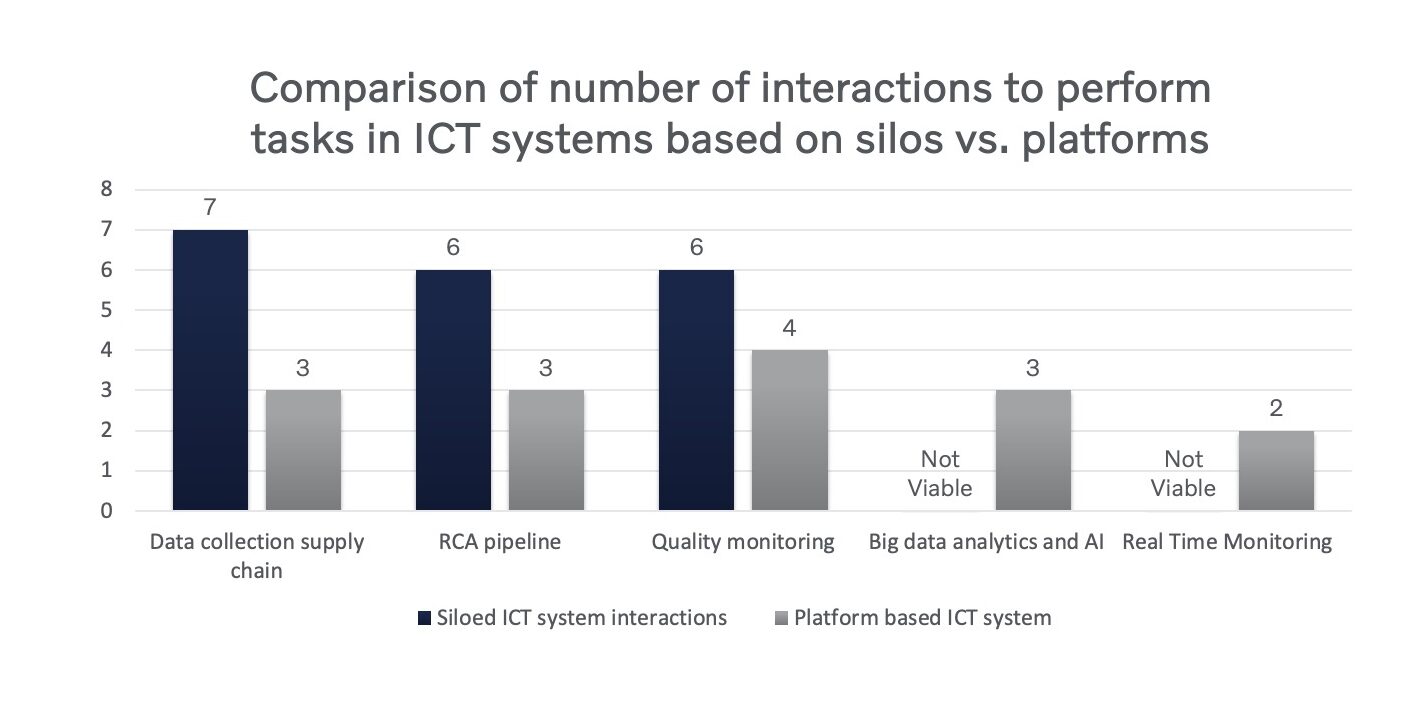 Comparison of number of interactions to perform tasks in ICT systems based on silos vs. platforms

8
7
6
5
4
3
2
1
0

7
3
6
3
6
4
Not Viable
3
Not Viable
2

Data collection supply chain
RCA pipeline
Quality monitoring
Big data analytics and AI
Real Time Monitoring

Siloed ICT system interactions
Platform based ICT system